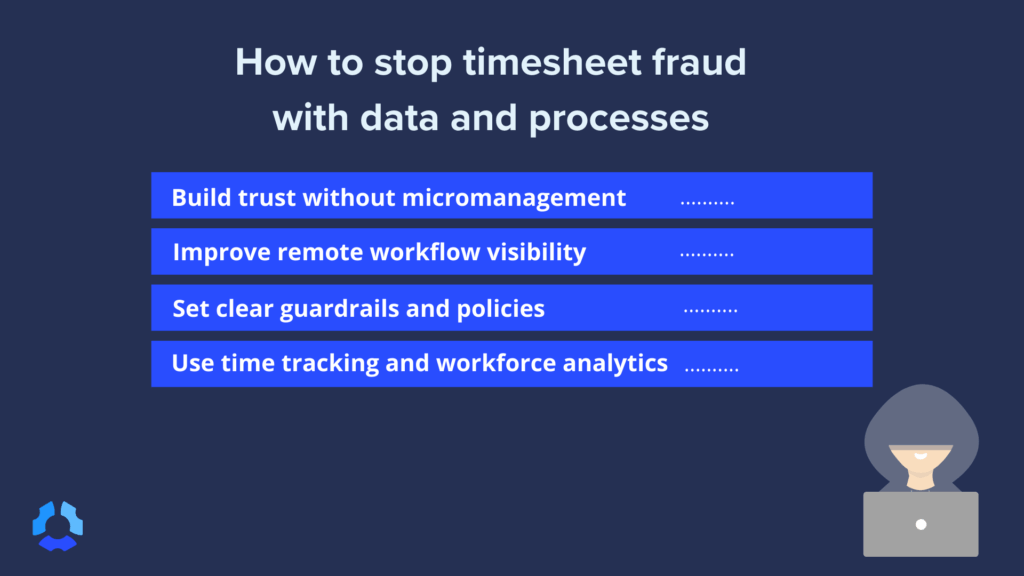 How to stop timesheet fraud with data and processes

Build trust without micromanagement ..........

Improve remote workflow visibility ..........

Set clear guardrails and policies ..........

Use time tracking and workforce analytics ..........